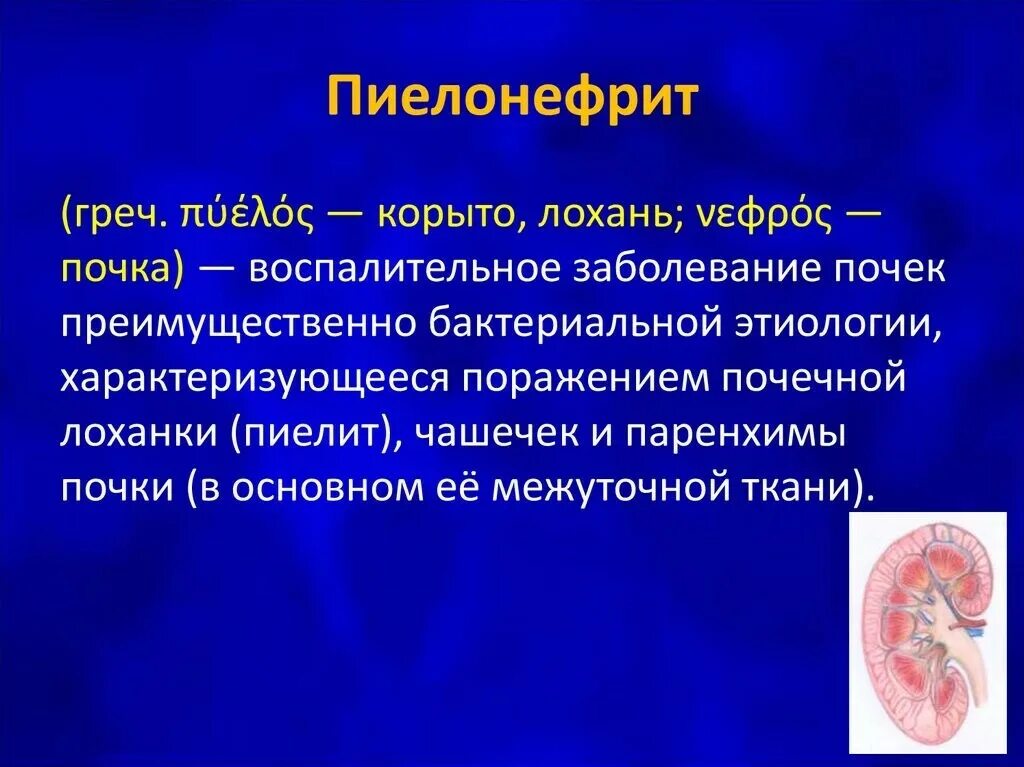 Пиелонефрит

(греч. πύέλός — корыто, лохань; νεφρός — почка) — воспалительное заболевание почек преимущественно бактериальной этиологии, характеризующееся поражением почечной лоханки (пиелит), чашечек и паренхимы почки (в основном её межуточной ткани).